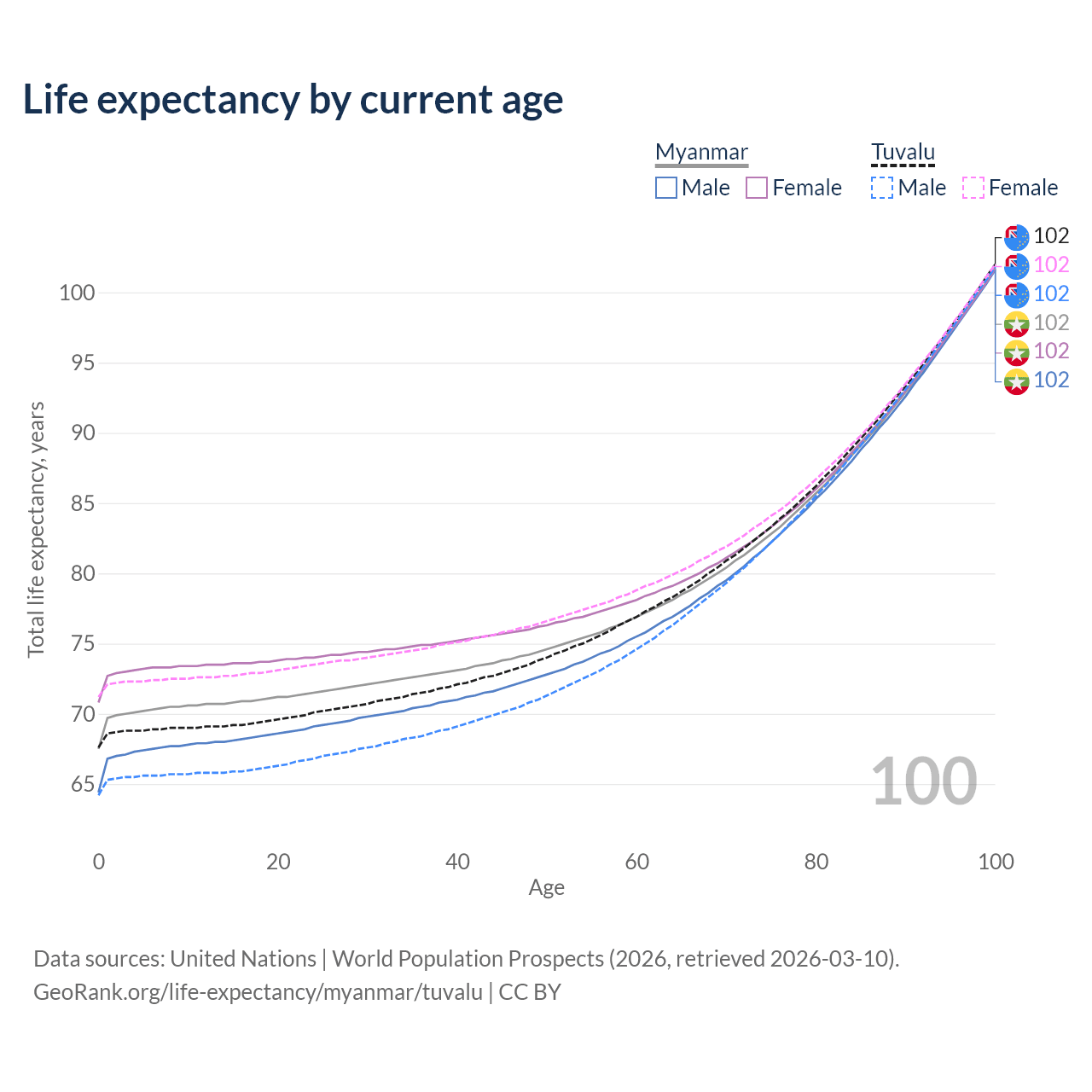 Life expectancy by current age

Myanmar
Male Female

Tuvalu
Male Female

102
102
102
102
102
102

Total life expectancy, years

100
95
90
85
80
75
70
65

100

0
20
40
60
80
100
Age

Data sources: United Nations | World Population Prospects (2026, retrieved 2026-03-10).
GeoRank.org/life-expectancy/myanmar/tuvalu | CC BY